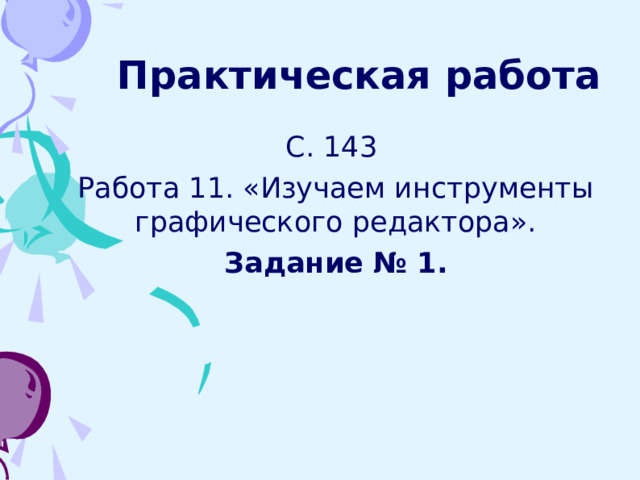 Практическая работа

С. 143

Работа 11. «Изучаем инструменты графического редактора».

Задание № 1.